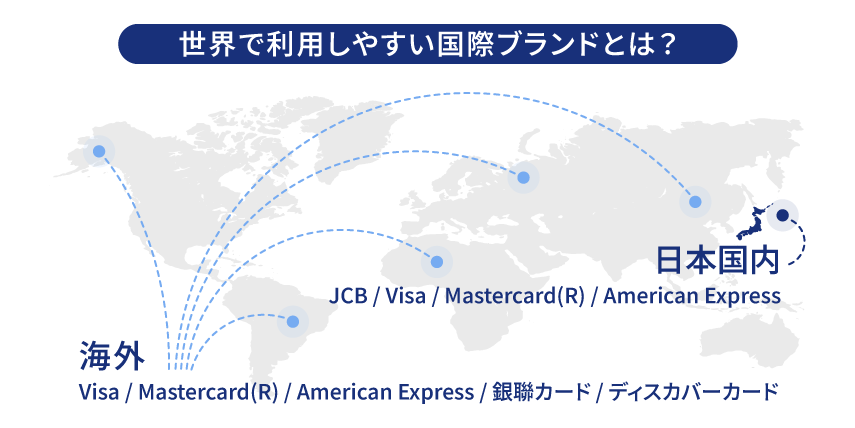 世界で利用しやすい国際ブランドとは？

日本国内

JCB / Visa / Mastercard(R) / American Express

海外

Visa / Mastercard(R) / American Express / 銀聯カード / ディスカバーカード